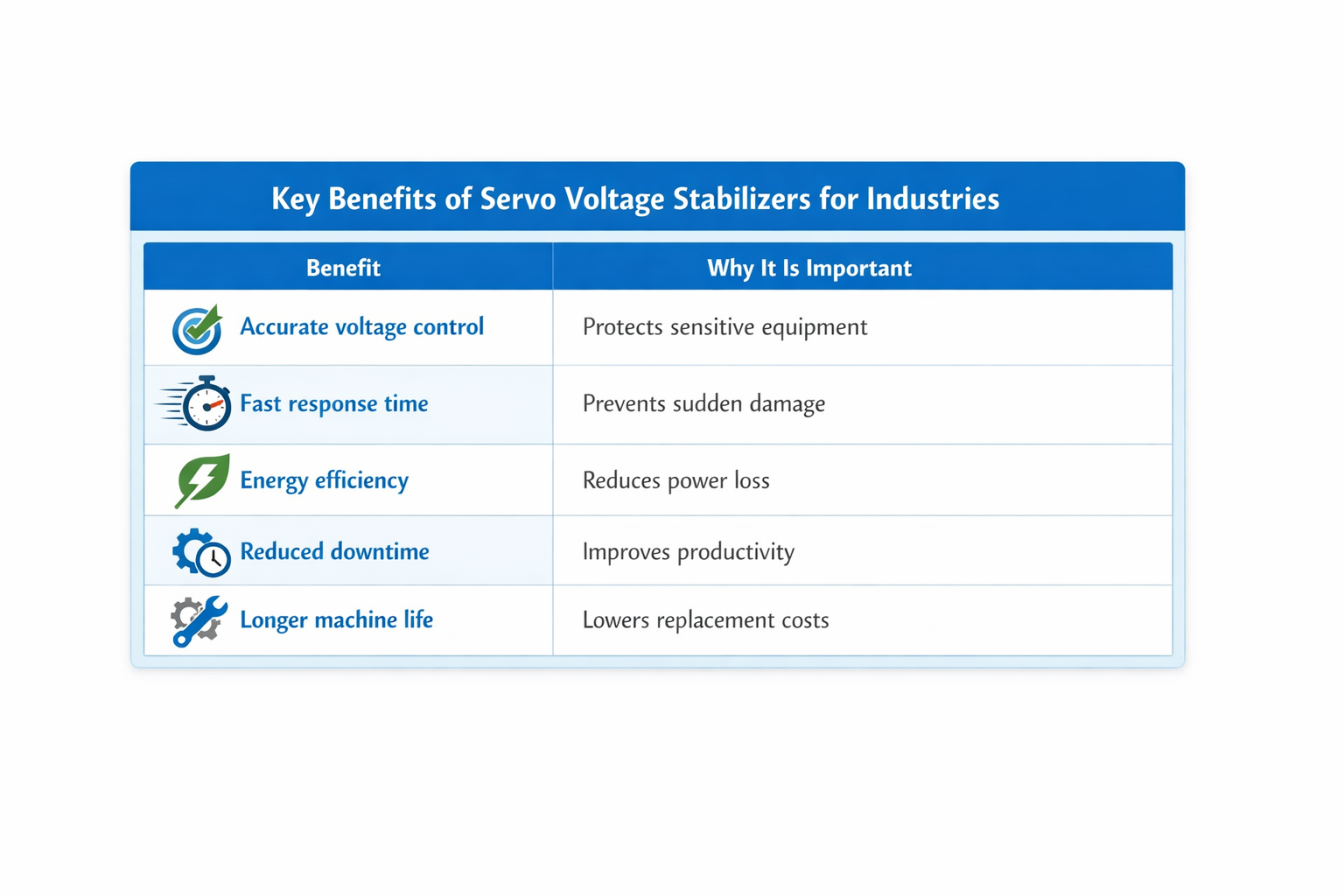 Key Benefits of Servo Voltage Stabilizers for Industries

| Benefit | Why It Is Important |
|---|---|
| Accurate voltage control | Protects sensitive equipment |
| Fast response time | Prevents sudden damage |
| Energy efficiency | Reduces power loss |
| Reduced downtime | Improves productivity |
| Longer machine life | Lowers replacement costs |